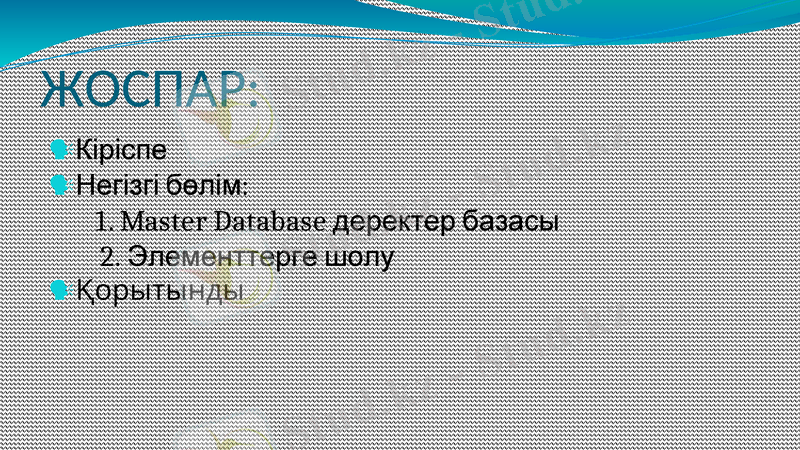 ЖОСПАР:

Кіріспе

Негізгі бөлім:

1. Master Database деректер базасы

2. Элементтерге шолу

Қорытынды